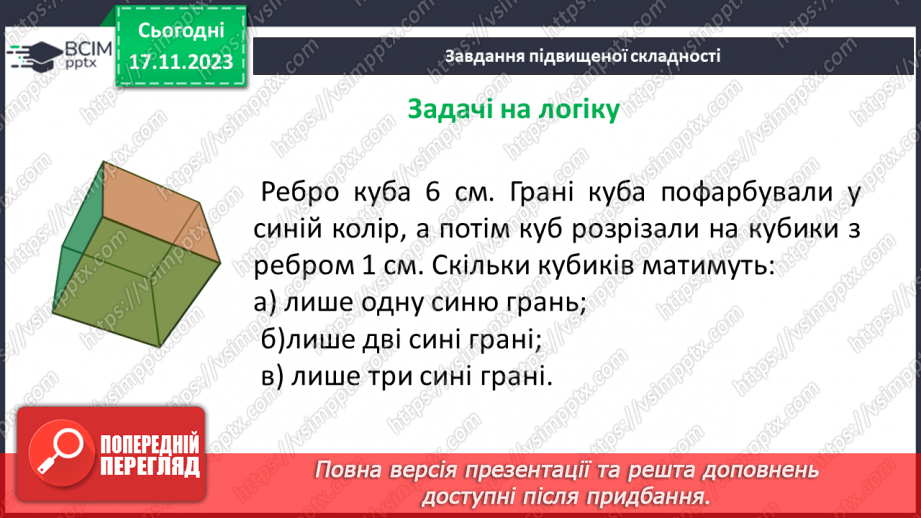 ВСІМ pptx

Сьогодні 17.11.2023

Завдання підвищеної складності

Задачі на логіку

Ребро куба 6 см. Грані куба пофарбували у синій колір, а потім куб розрізали на кубики з ребром 1 см. Скільки кубиків матимуть:
а) лише одну синю грань;
б)лише дві сині грані;
в) лише три сині грані.

ПОПЕРЕДНІЙ ПЕРЕГЛЯД

Повна версія презентації та решта доповнень доступні після придбання.

https://vsimpptx.com